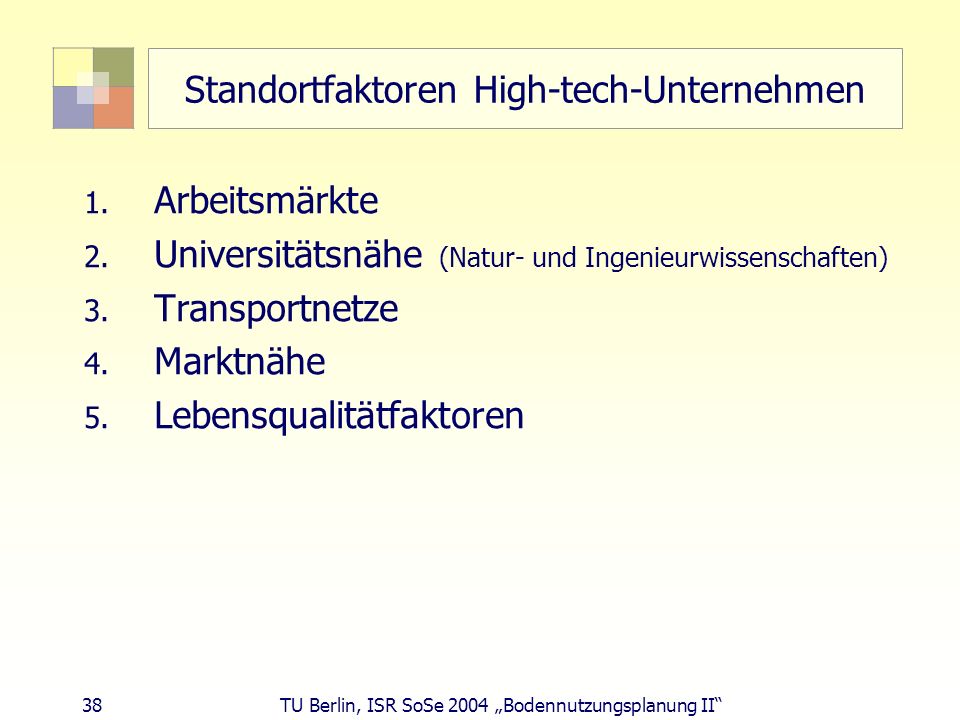 Standortfaktoren High-tech-Unternehmen

1. Arbeitsmärkte
2. Universitätsnähe (Natur- und Ingenieurwissenschaften)
3. Transportnetze
4. Marktnähe
5. Lebensqualitätfaktoren

38

TU Berlin, ISR SoSe 2004 „Bodennutzungsplanung II“